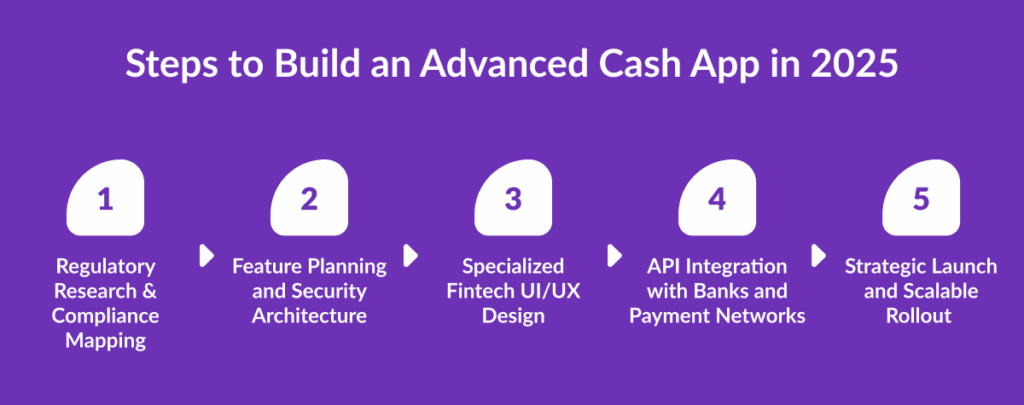 Steps to Build an Advanced Cash App in 2025

1
Regulatory Research & Compliance Mapping

2
Feature Planning and Security Architecture

3
Specialized Fintech UI/UX Design

4
API Integration with Banks and Payment Networks

5
Strategic Launch and Scalable Rollout